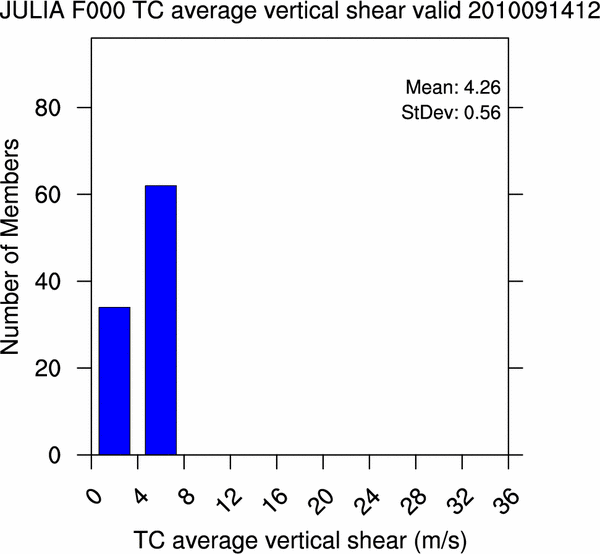 JULIA F000 TC average vertical shear valid 2010091412

Mean: 4.26
StDev: 0.56

Number of Members

80
60
40
20
0

0
4
8
12
16
20
24
28
32
36

TC average vertical shear (m/s)